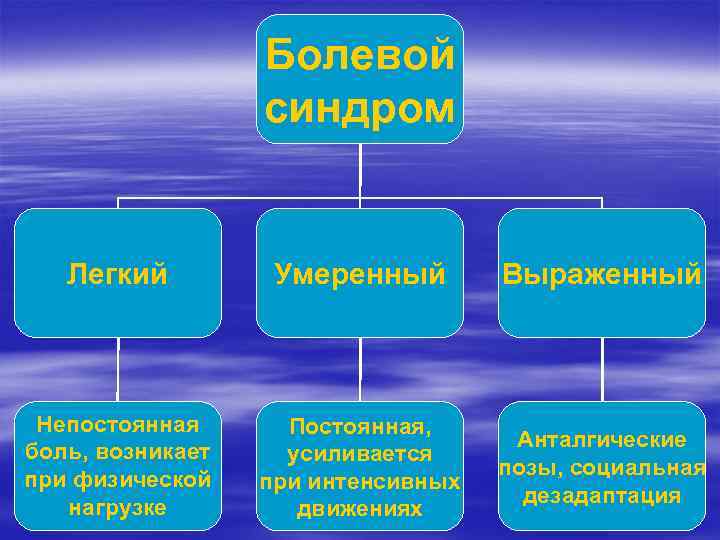 Болевой синдром

Легкий

Умеренный

Выраженный

Непостоянная боль, возникает при физической нагрузке

Постоянная, усиливается при интенсивных движениях

Анталгические позы, социальная дезадаптация